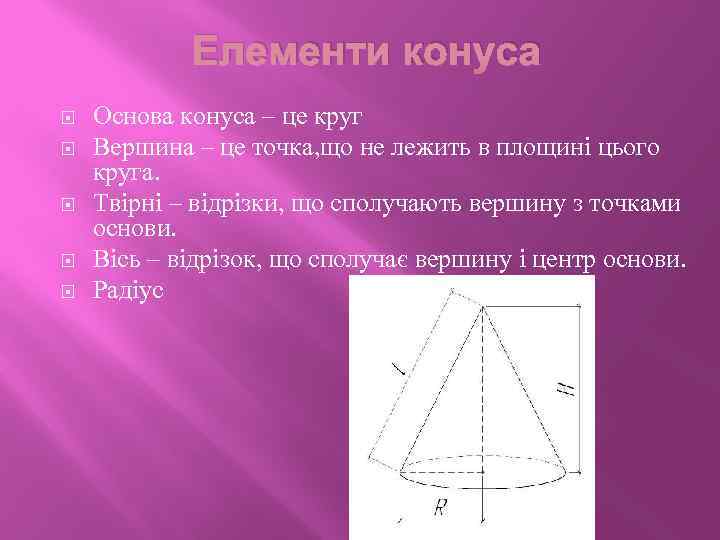 Елементи конуса

Основа конуса – це круг

Вершина – це точка,що не лежить в площині цього круга.

Твірні – відрізки, що сполучають вершину з точками основи.

Вісь – відрізок, що сполучає вершину і центр основи.

Радіус

$l$

$H$

$R$